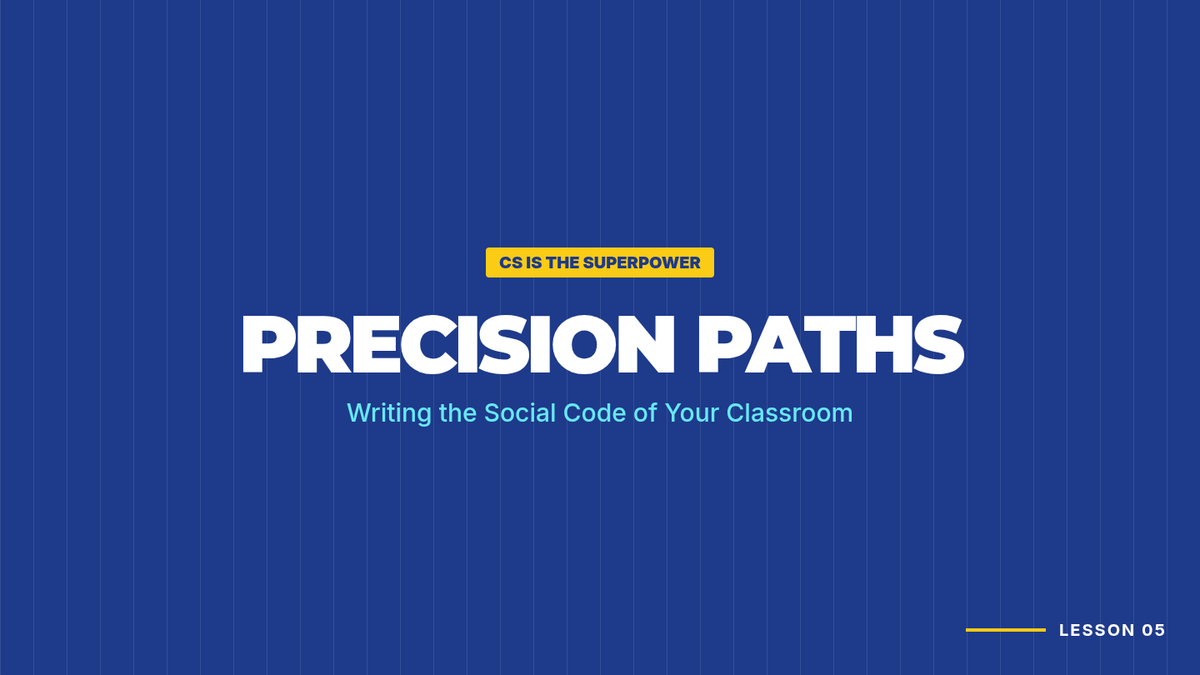 CS IS THE SUPERPOWER

PRECISION PATHS

Writing the Social Code of Your Classroom

LESSON 05